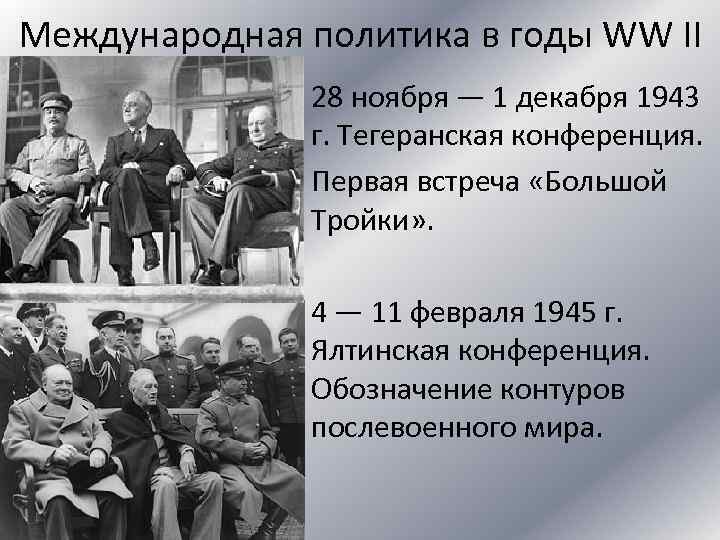 Международная политика в годы WW II

28 ноября — 1 декабря 1943 г. Тегеранская конференция.

Первая встреча «Большой Тройки».

4 — 11 февраля 1945 г. Ялтинская конференция. Обозначение контуров послевоенного мира.